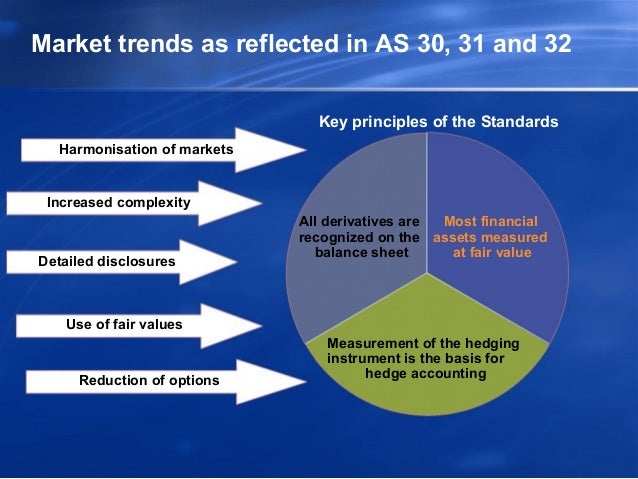 Market trends as reflected in AS 30, 31 and 32

Harmonisation of markets

Increased complexity

Detailed disclosures

Use of fair values

Reduction of options

Key principles of the Standards

All derivatives are recognized on the balance sheet

Most financial assets measured at fair value

Measurement of the hedging instrument is the basis for hedge accounting